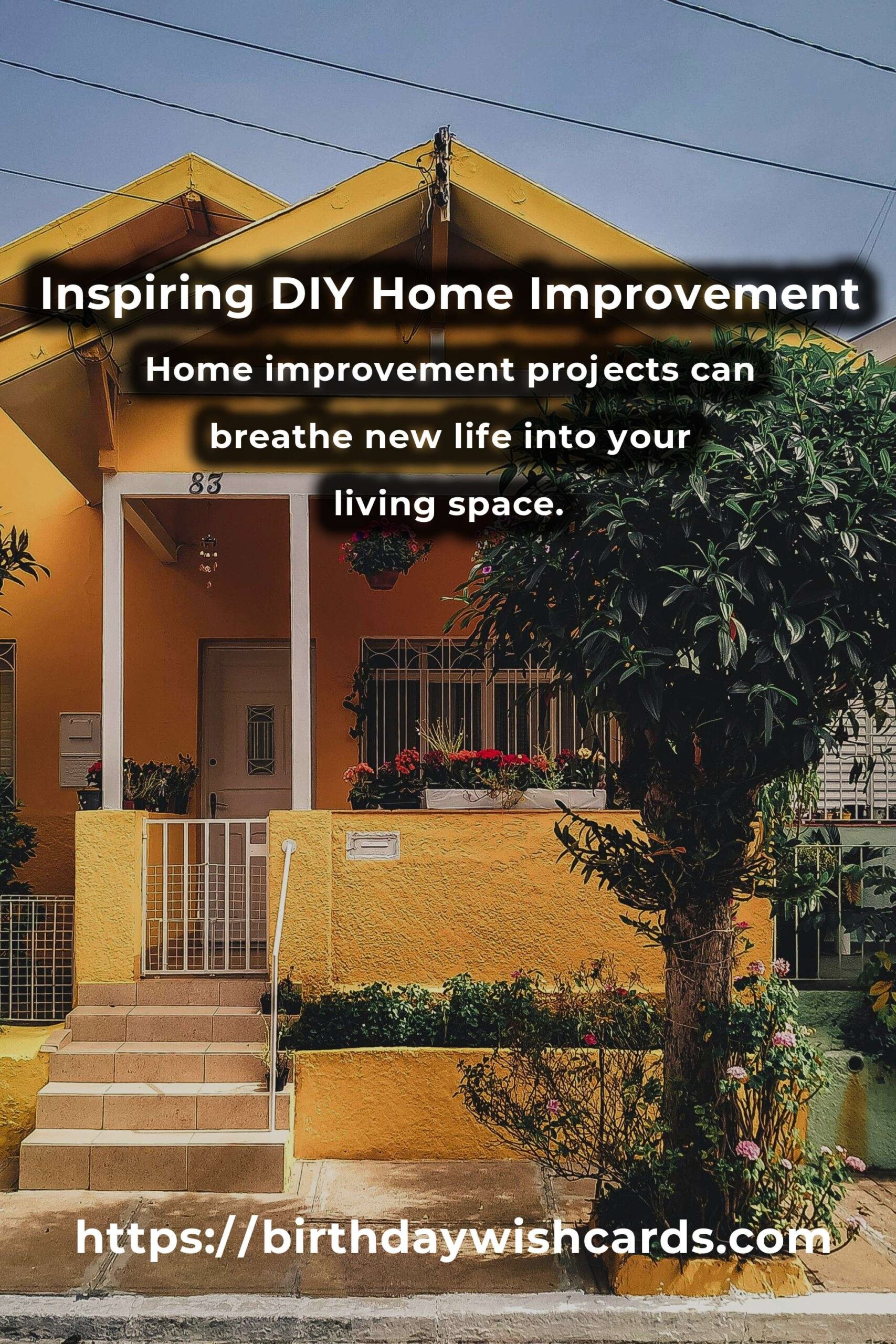 Inspiring DIY Home Improvement

Home improvement projects can breathe new life into your living space.

83

https://birthdaywishcards.com